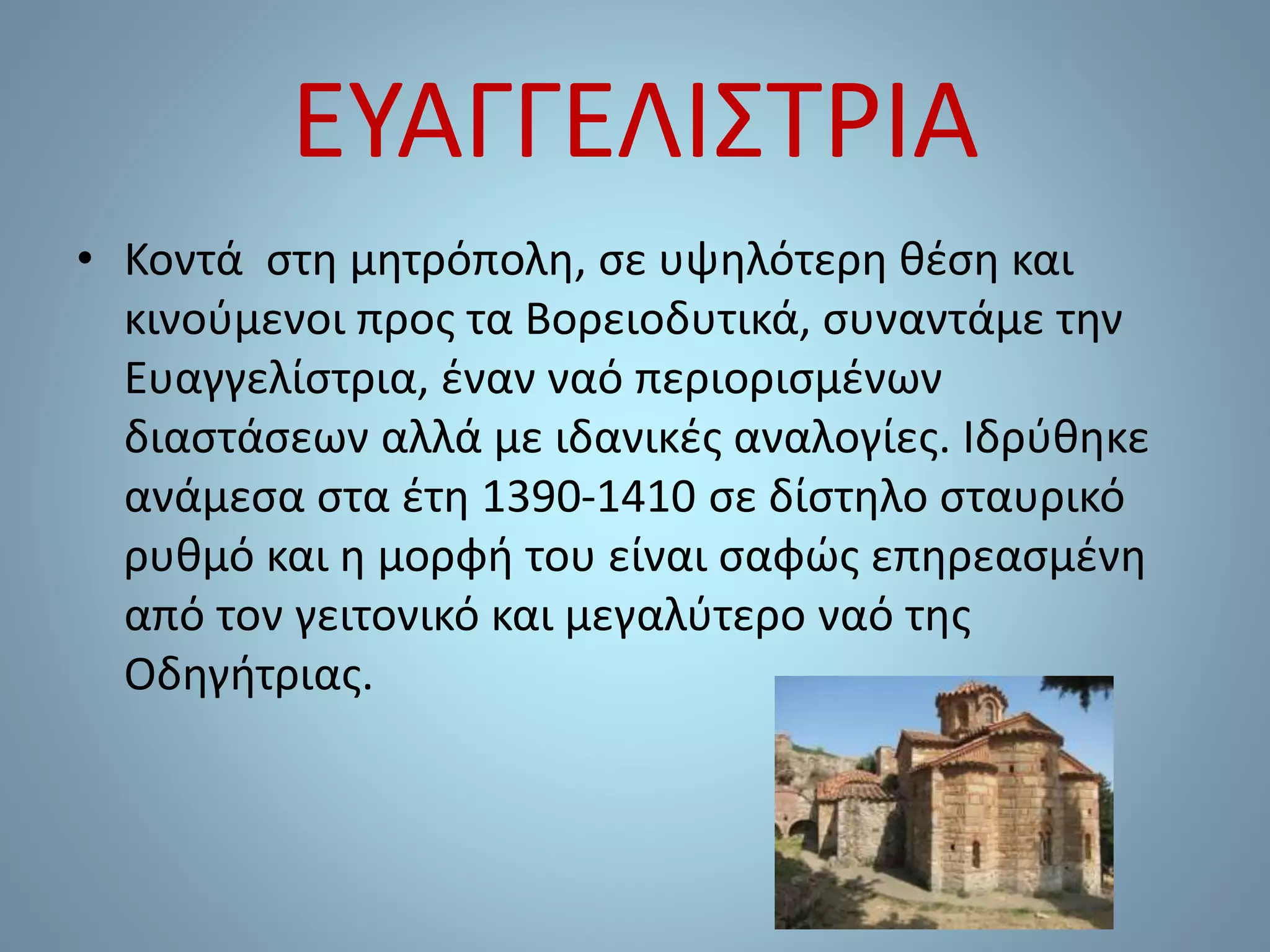 ΕΥΑΓΓΕΛΙΣΤΡΙΑ

• Κοντά στη μητρόπολη, σε υψηλότερη θέση και κινούμενοι προς τα Βορειοδυτικά, συναντάμε την Ευαγγελίστρια, έναν ναό περιορισμένων διαστάσεων αλλά με ιδανικές αναλογίες. Ιδρύθηκε ανάμεσα στα έτη 1390-1410 σε δίστηλο σταυρικό ρυθμό και η μορφή του είναι σαφώς επηρεασμένη από τον γειτονικό και μεγαλύτερο ναό της Οδηγήτριας.